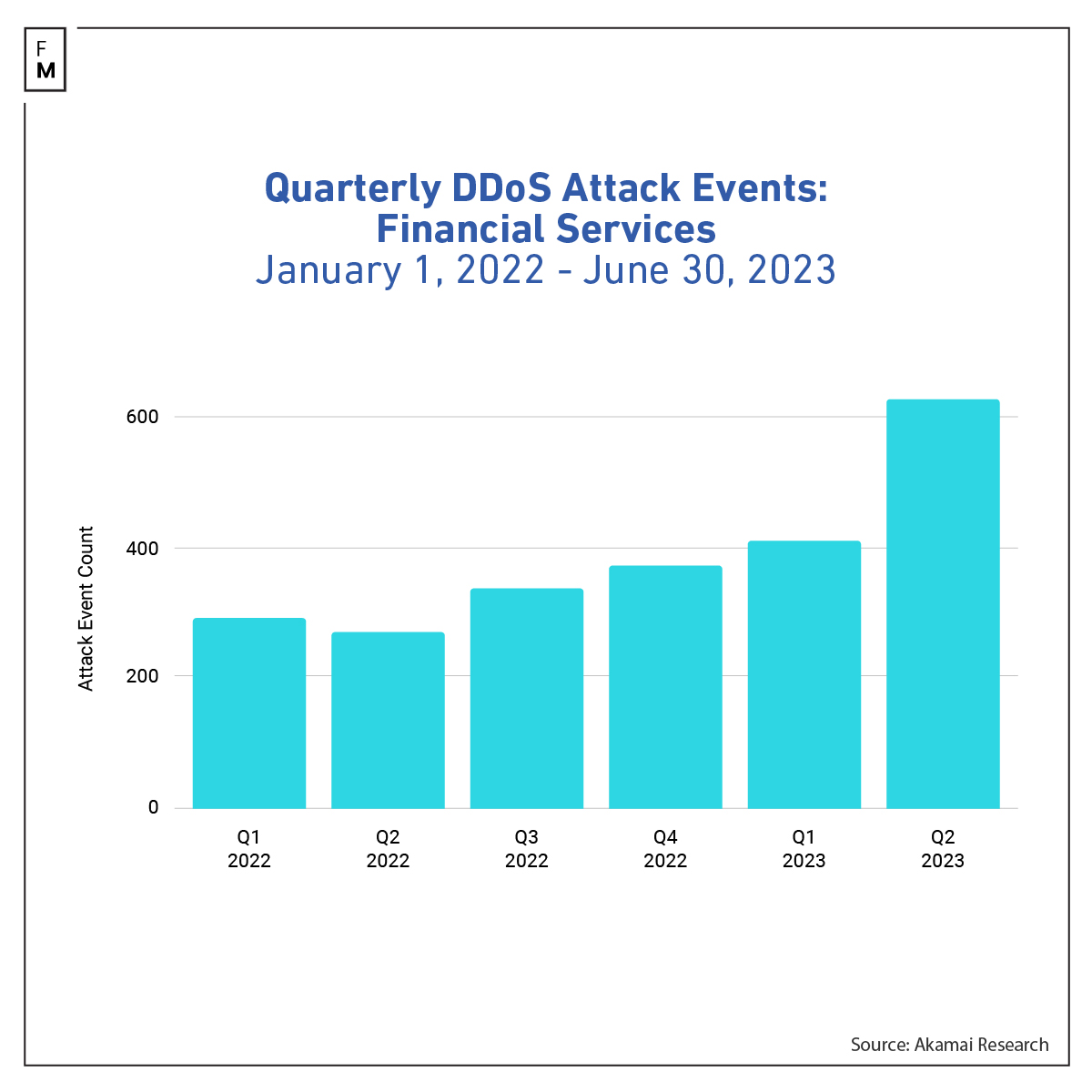 F
M

Quarterly DDoS Attack Events: Financial Services
January 1, 2022 - June 30, 2023

Attack Event Count

600
400
200
0

Q1 2022
Q2 2022
Q3 2022
Q4 2022
Q1 2023
Q2 2023

Source: Akamai Research